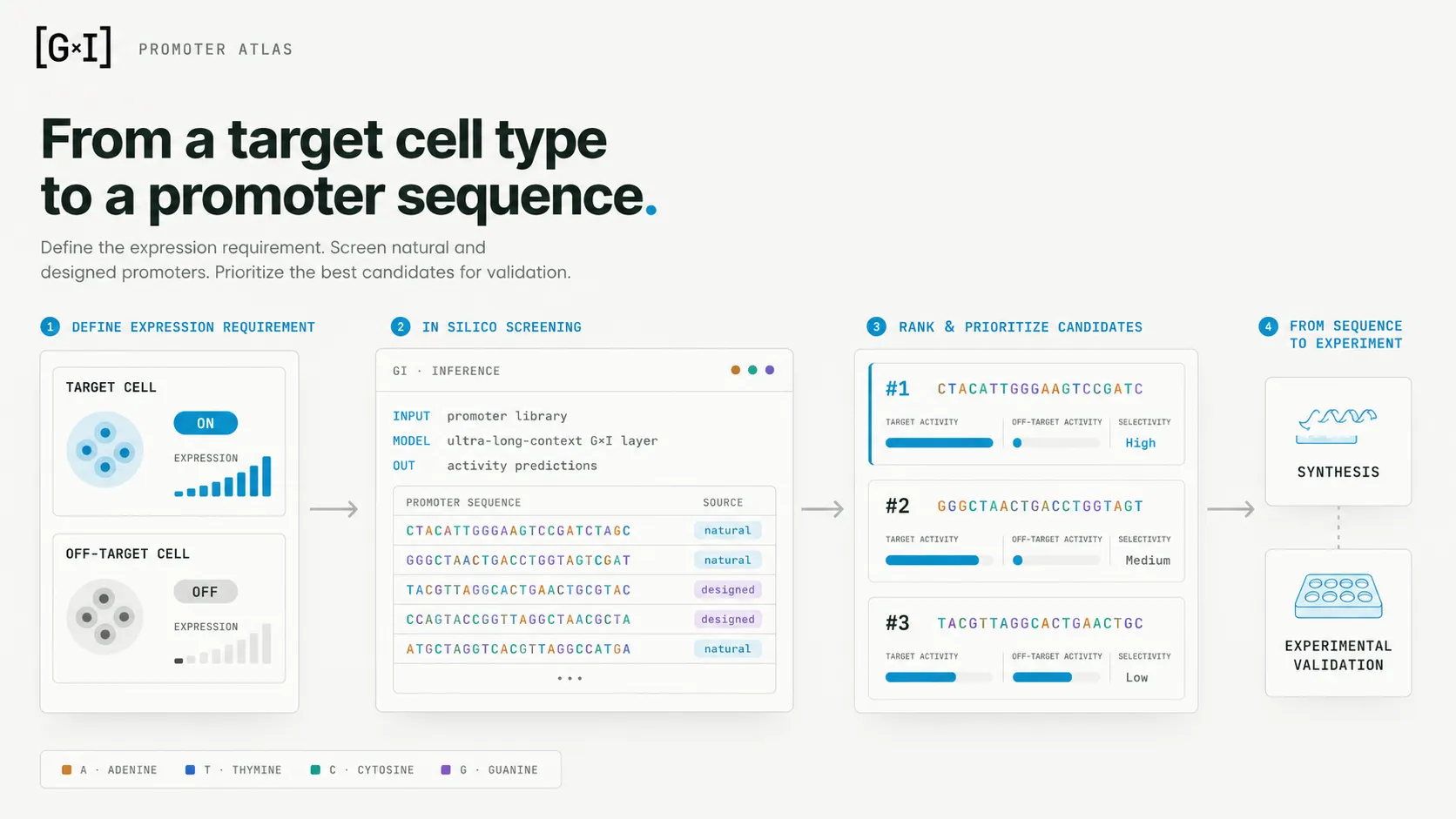 [G×I] PROMOTER ATLAS

From a target cell type to a promoter sequence.

Define the expression requirement. Screen natural and designed promoters. Prioritize the best candidates for validation.

1 DEFINE EXPRESSION REQUIREMENT

TARGET CELL
ON
EXPRESSION

OFF-TARGET CELL
OFF
EXPRESSION

2 IN SILICO SCREENING

GI · INFERENCE

INPUT promoter library
MODEL ultra-long-context G×I layer
OUT activity predictions

| PROMOTER SEQUENCE | SOURCE |
|---|---|
| CTACATTGGGAAGTCCGATCTAGC | natural |
| GGGCTAACTGACCTGGTAGTCGAT | natural |
| TACGTTAGGCACTGAACTGCGTAC | designed |
| CCAGTACCGGTTAGGCTAACGCTA | designed |
| ATGCTAGGTCACGTTAGGCCATGA | natural |
| ... | |

3 RANK & PRIORITIZE CANDIDATES

#1 CTACATTGGGAAGTCCGATC
TARGET ACTIVITY OFF-TARGET ACTIVITY SELECTIVITY High

#2 GGGCTAACTGACCTGGTAGT
TARGET ACTIVITY OFF-TARGET ACTIVITY SELECTIVITY Medium

#3 TACGTTAGGCACTGAACTGC
TARGET ACTIVITY OFF-TARGET ACTIVITY SELECTIVITY Low

4 FROM SEQUENCE TO EXPERIMENT

SYNTHESIS

EXPERIMENTAL VALIDATION

A · ADENINE T · THYMINE C · CYTOSINE G · GUANINE